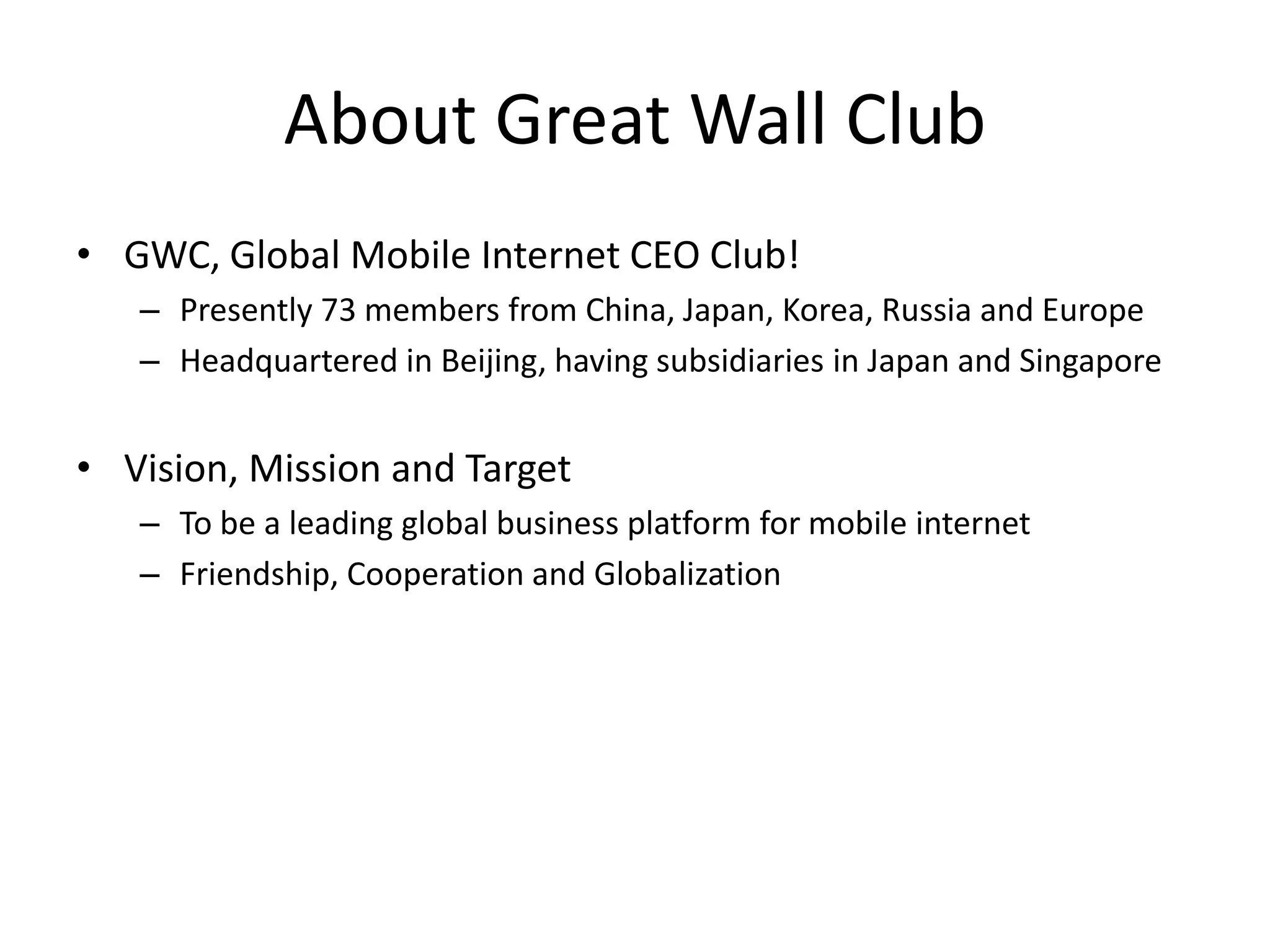 About Great Wall Club

• GWC, Global Mobile Internet CEO Club!
– Presently 73 members from China, Japan, Korea, Russia and Europe
– Headquartered in Beijing, having subsidiaries in Japan and Singapore

• Vision, Mission and Target
– To be a leading global business platform for mobile internet
– Friendship, Cooperation and Globalization